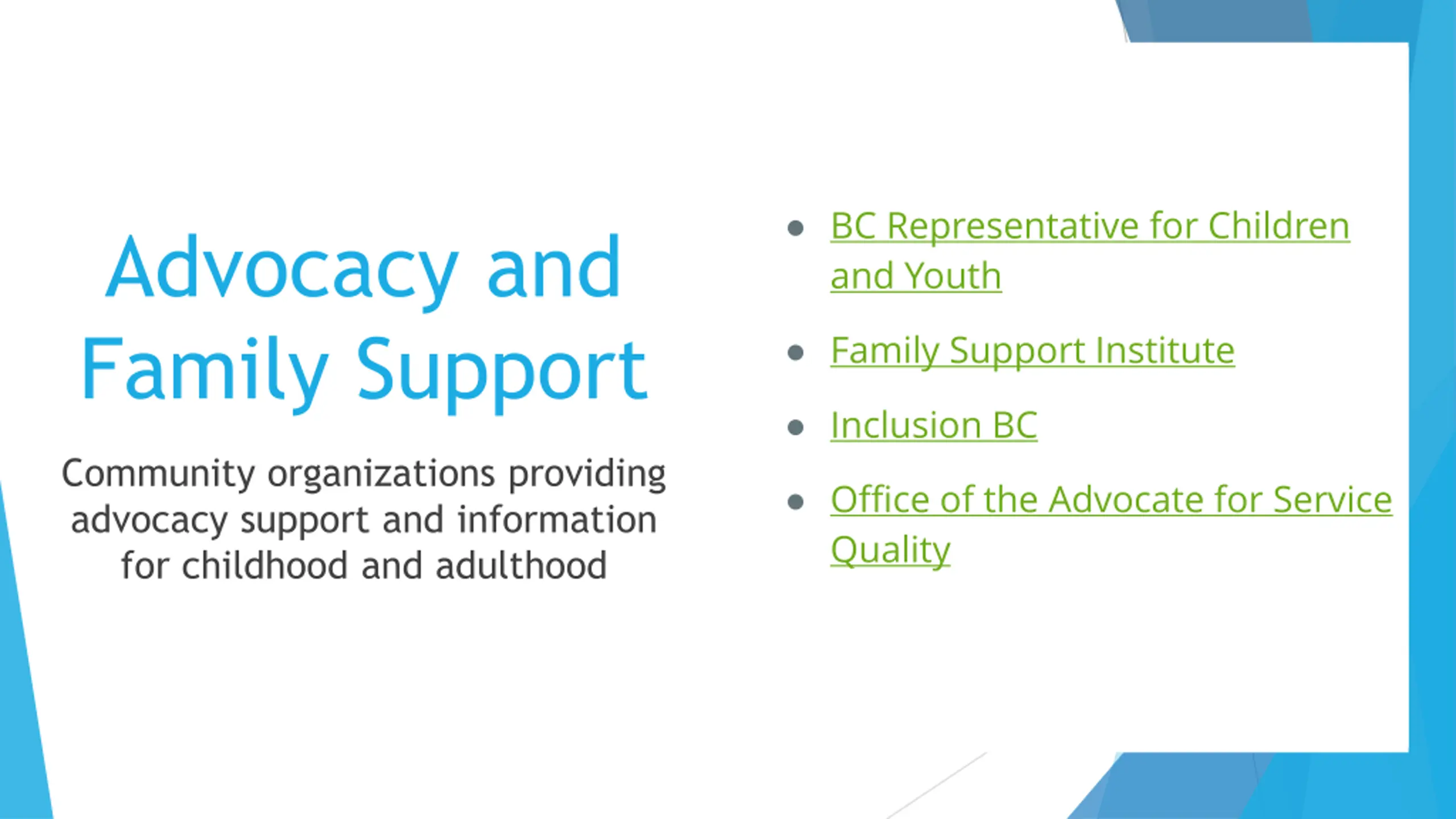 Advocacy and Family Support

Community organizations providing advocacy support and information for childhood and adulthood

- BC Representative for Children and Youth
- Family Support Institute
- Inclusion BC
- Office of the Advocate for Service Quality